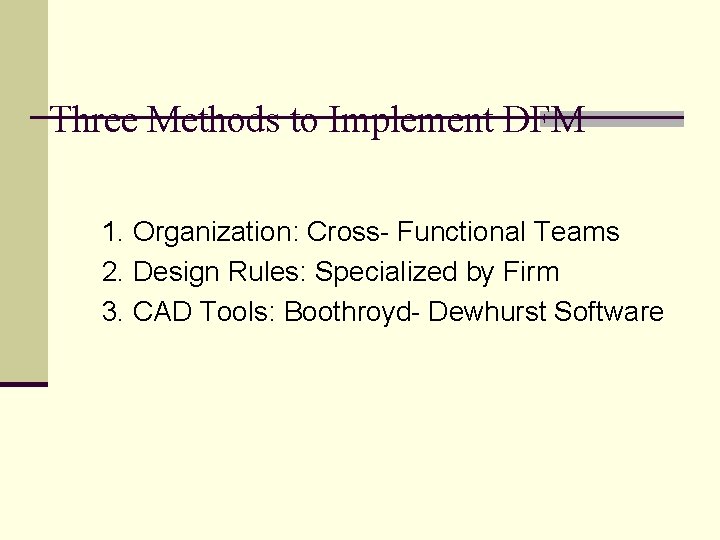 Three Methods to Implement DFM

1. Organization: Cross- Functional Teams
2. Design Rules: Specialized by Firm
3. CAD Tools: Boothroyd- Dewhurst Software